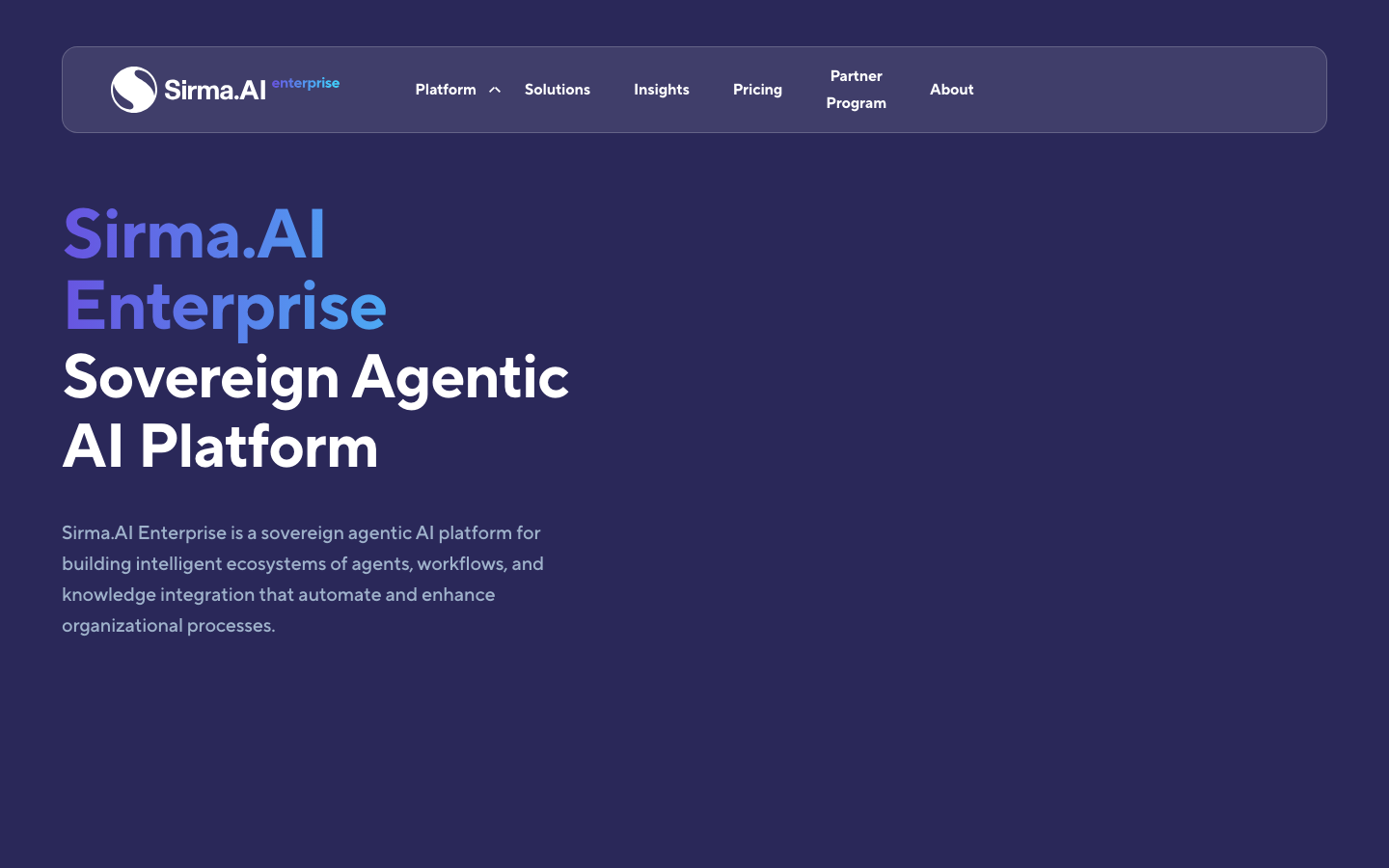 Sirma.AI enterprise

Platform Solutions Insights Pricing Partner Program About

Sirma.AI Enterprise Sovereign Agentic AI Platform

Sirma.AI Enterprise is a sovereign agentic AI platform for building intelligent ecosystems of agents, workflows, and knowledge integration that automate and enhance organizational processes.